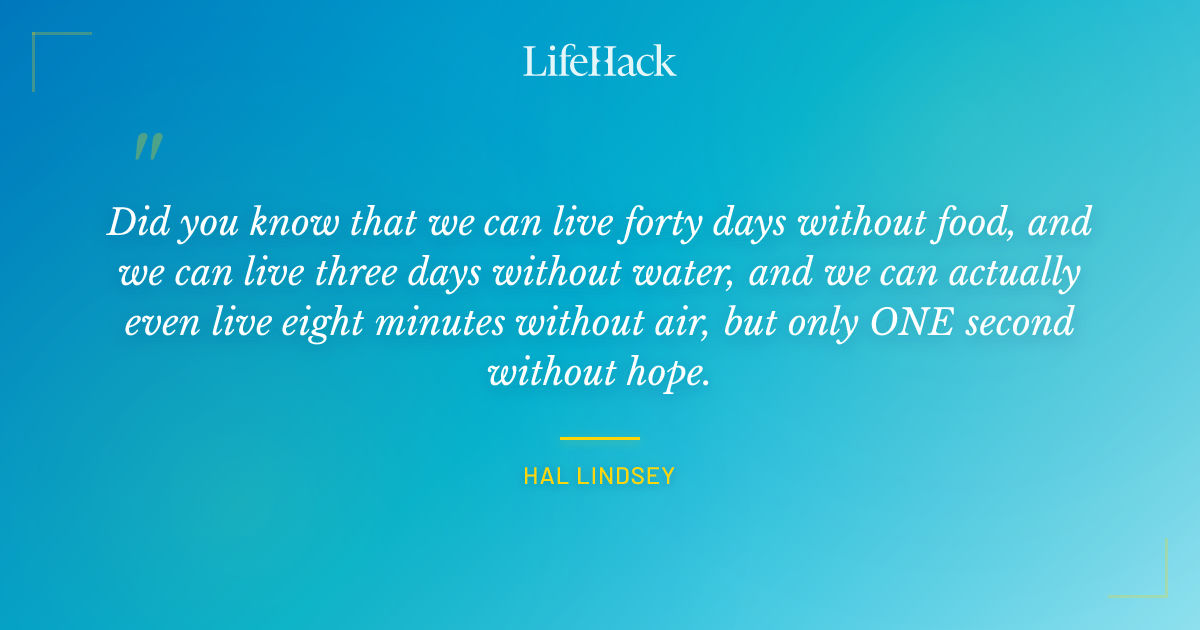 LifeHack

"

Did you know that we can live forty days without food, and we can live three days without water, and we can actually even live eight minutes without air, but only ONE second without hope.

HAL LINDSEY